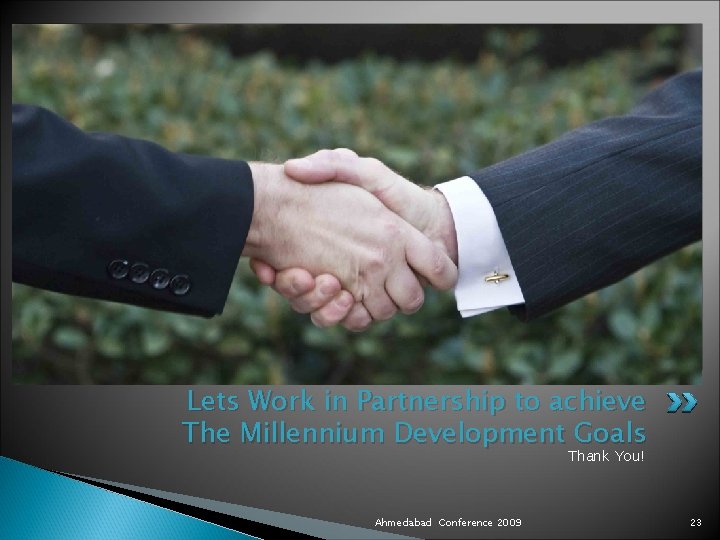 Lets Work in Partnership to achieve
The Millennium Development Goals

Thank You!

Ahmedabad Conference 2009

23